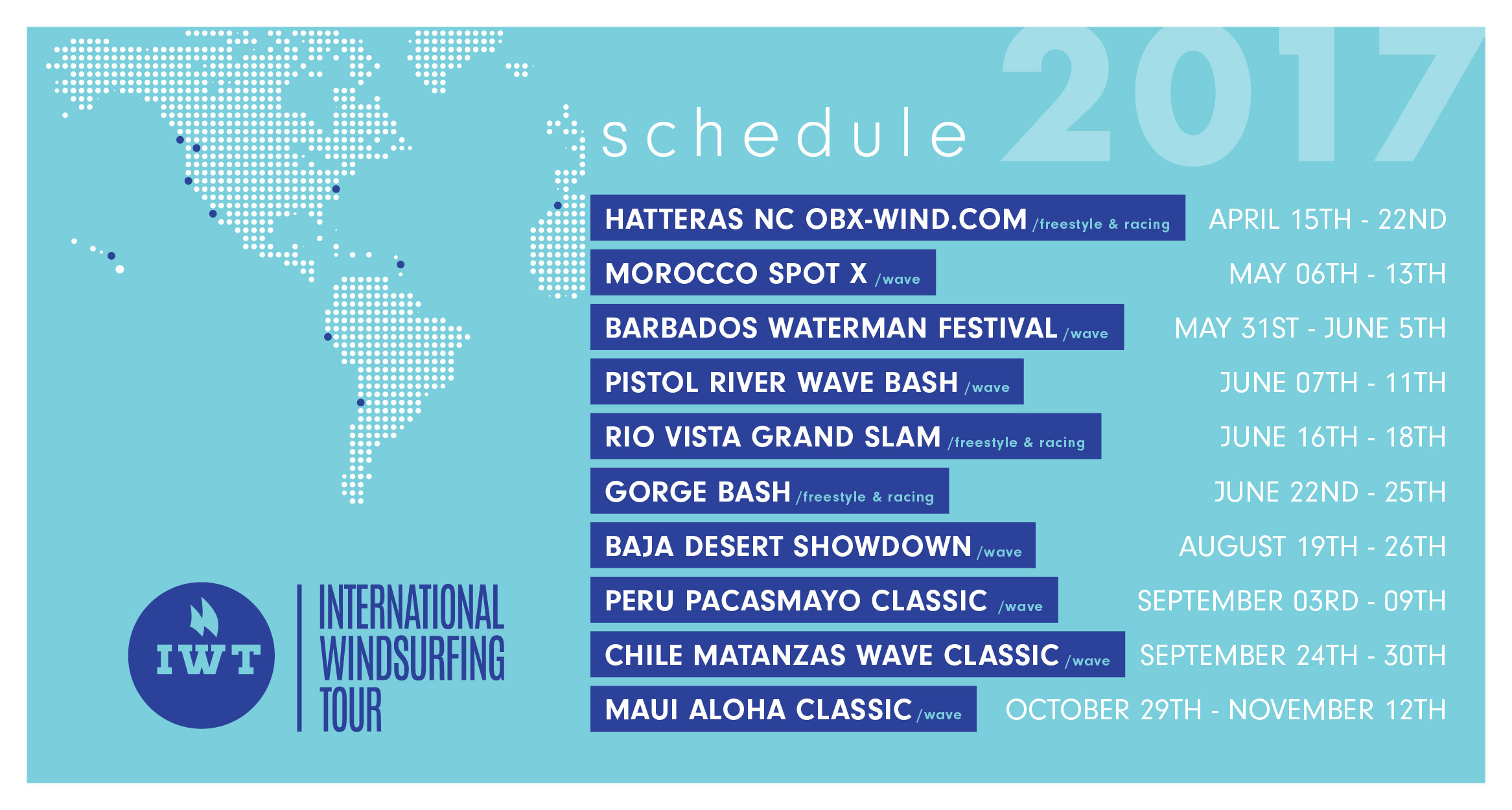 schedule 2017

HATTERAS NC OBX-WIND.COM /freestyle & racing APRIL 15TH - 22ND

MOROCCO SPOT X /wave MAY 06TH - 13TH

BARBADOS WATERMAN FESTIVAL /wave MAY 31ST - JUNE 5TH

PISTOL RIVER WAVE BASH /wave JUNE 07TH - 11TH

RIO VISTA GRAND SLAM /freestyle & racing JUNE 16TH - 18TH

GORGE BASH /freestyle & racing JUNE 22ND - 25TH

BAJA DESERT SHOWDOWN /wave AUGUST 19TH - 26TH

PERU PACASMAYO CLASSIC /wave SEPTEMBER 03RD - 09TH

CHILE MATANZAS WAVE CLASSIC /wave SEPTEMBER 24TH - 30TH

MAUI ALOHA CLASSIC /wave OCTOBER 29TH - NOVEMBER 12TH

IWT

INTERNATIONAL WINDSURFING TOUR